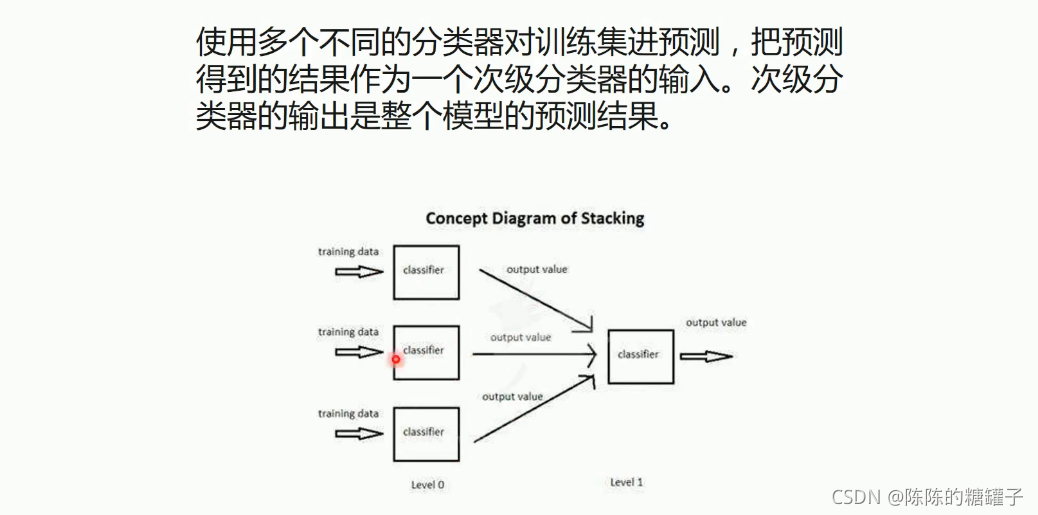 使用多个不同的分类器对训练集进预测，把预测得到的结果作为一个次级分类器的输入。次级分类器的输出是整个模型的预测结果。

Concept Diagram of Stacking

training data
classifier
output value
training data
classifier
output value
classifier
output value
training data
classifier
output value
Level 0
Level 1

CSDN @陈陈的糖罐子